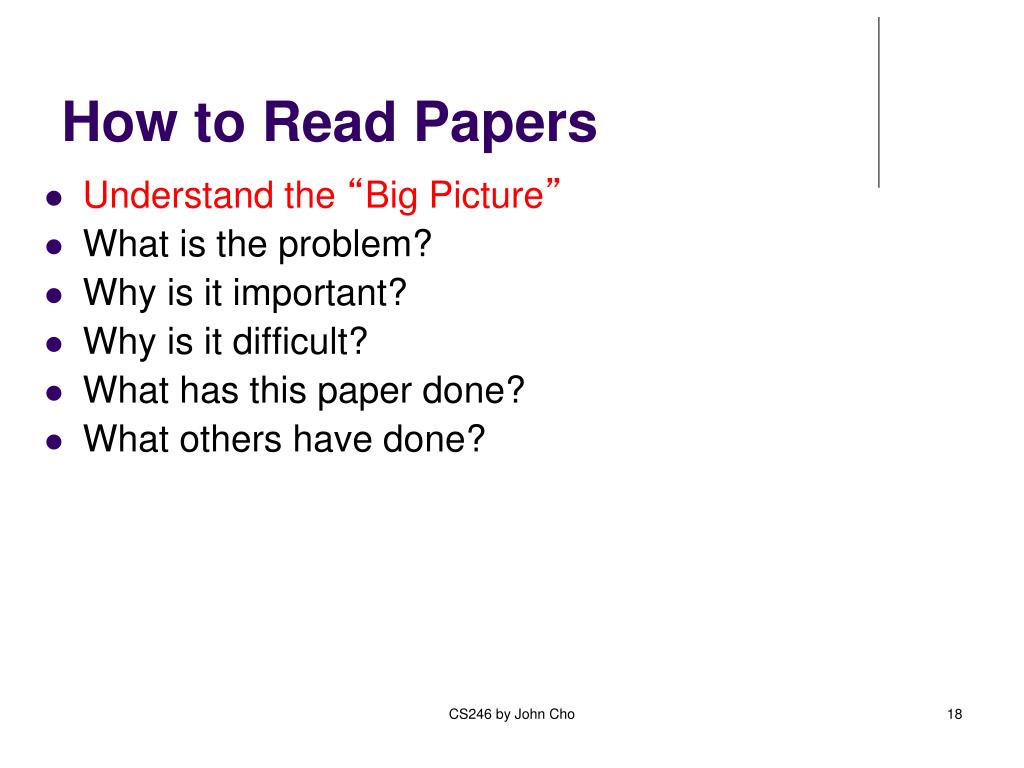 How to Read Papers

- Understand the “Big Picture”
- What is the problem?
- Why is it important?
- Why is it difficult?
- What has this paper done?
- What others have done?

CS246 by John Cho

18